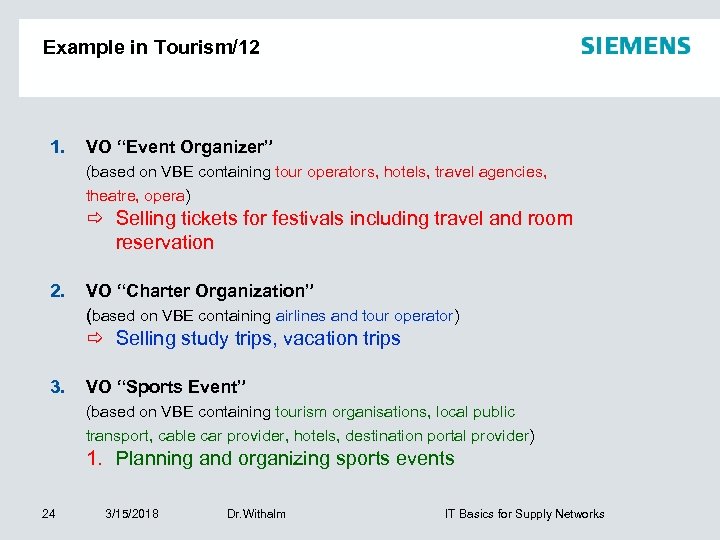 Example in Tourism/12

SIEMENS

1. VO “Event Organizer”
(based on VBE containing tour operators, hotels, travel agencies, theatre, opera)
⇨ Selling tickets for festivals including travel and room reservation

2. VO “Charter Organization”
(based on VBE containing airlines and tour operator)
⇨ Selling study trips, vacation trips

3. VO “Sports Event”
(based on VBE containing tourism organisations, local public transport, cable car provider, hotels, destination portal provider)
1. Planning and organizing sports events

24 3/15/2018 Dr.Withalm IT Basics for Supply Networks